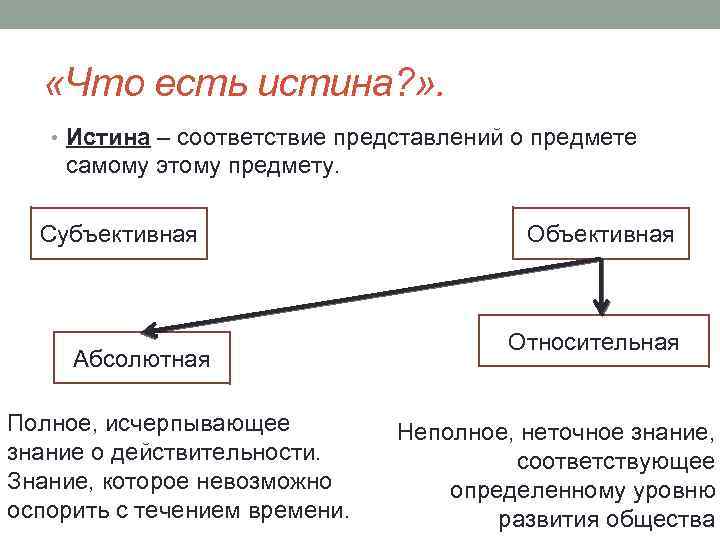 «Что есть истина?».

• Истина – соответствие представлений о предмете самому этому предмету.

Субъективная

Объективная

Абсолютная

Относительная

Полное, исчерпывающее знание о действительности. Знание, которое невозможно оспорить с течением времени.

Неполное, неточное знание, соответствующее определенному уровню развития общества